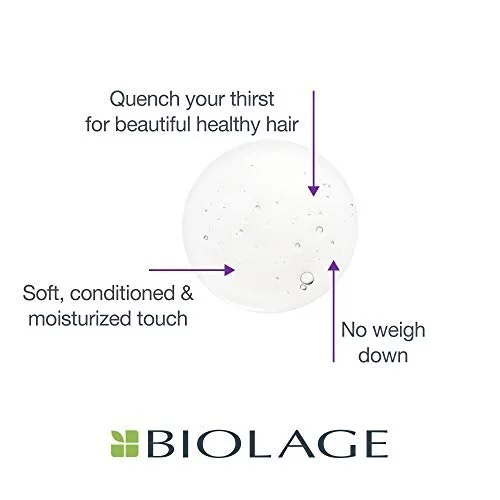 Quench your thirst for beautiful healthy hair

Soft, conditioned & moisturized touch

No weigh down

BIOLAGE